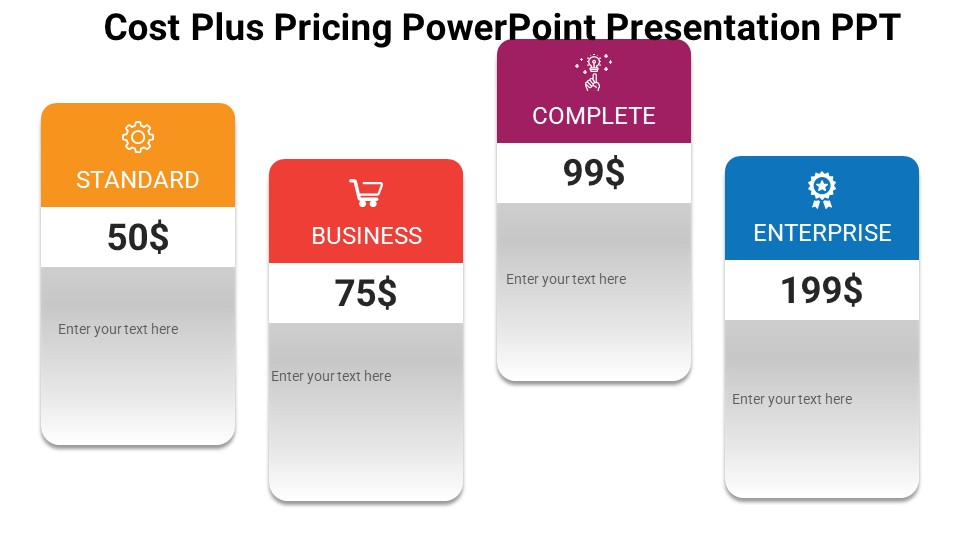 Cost Plus Pricing PowerPoint Presentation PPT

STANDARD
50$
Enter your text here

BUSINESS
75$
Enter your text here

COMPLETE
99$
Enter your text here

ENTERPRISE
199$
Enter your text here